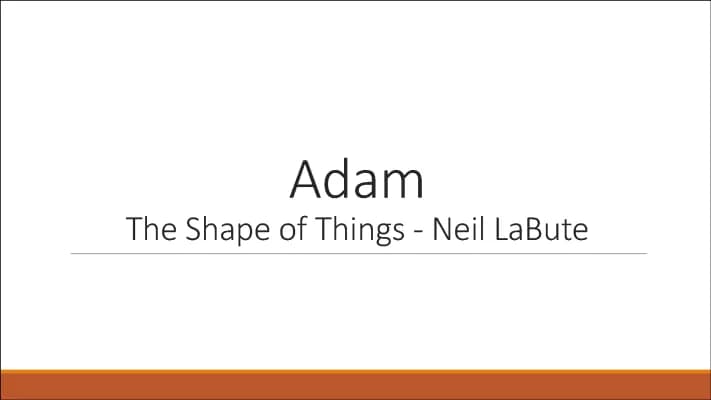 Adam

The Shape of Things - Neil LaBute